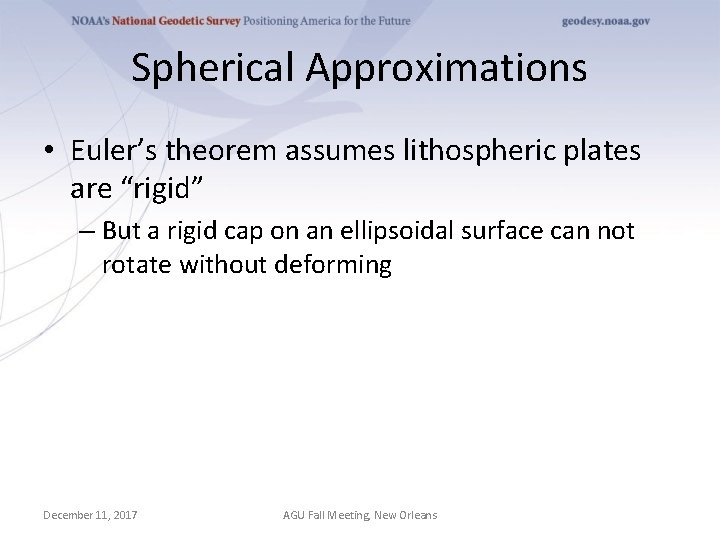 NOAA's National Geodetic Survey Positioning America for the Future geodesy.noaa.gov

Spherical Approximations

• Euler's theorem assumes lithospheric plates are "rigid"

– But a rigid cap on an ellipsoidal surface can not rotate without deforming

December 11, 2017 AGU Fall Meeting, New Orleans